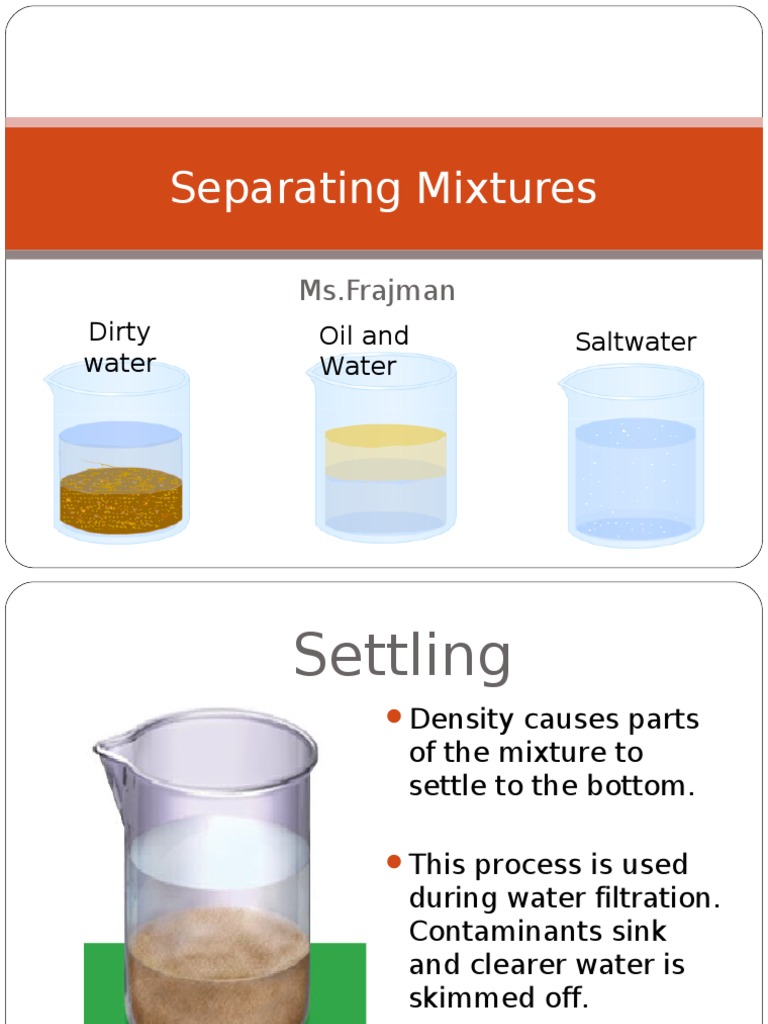 Separating Mixtures

Ms.Frajman

Dirty water

Oil and Water

Saltwater

Settling

Density causes parts of the mixture to settle to the bottom.

This process is used during water filtration. Contaminants sink and clearer water is skimmed off.